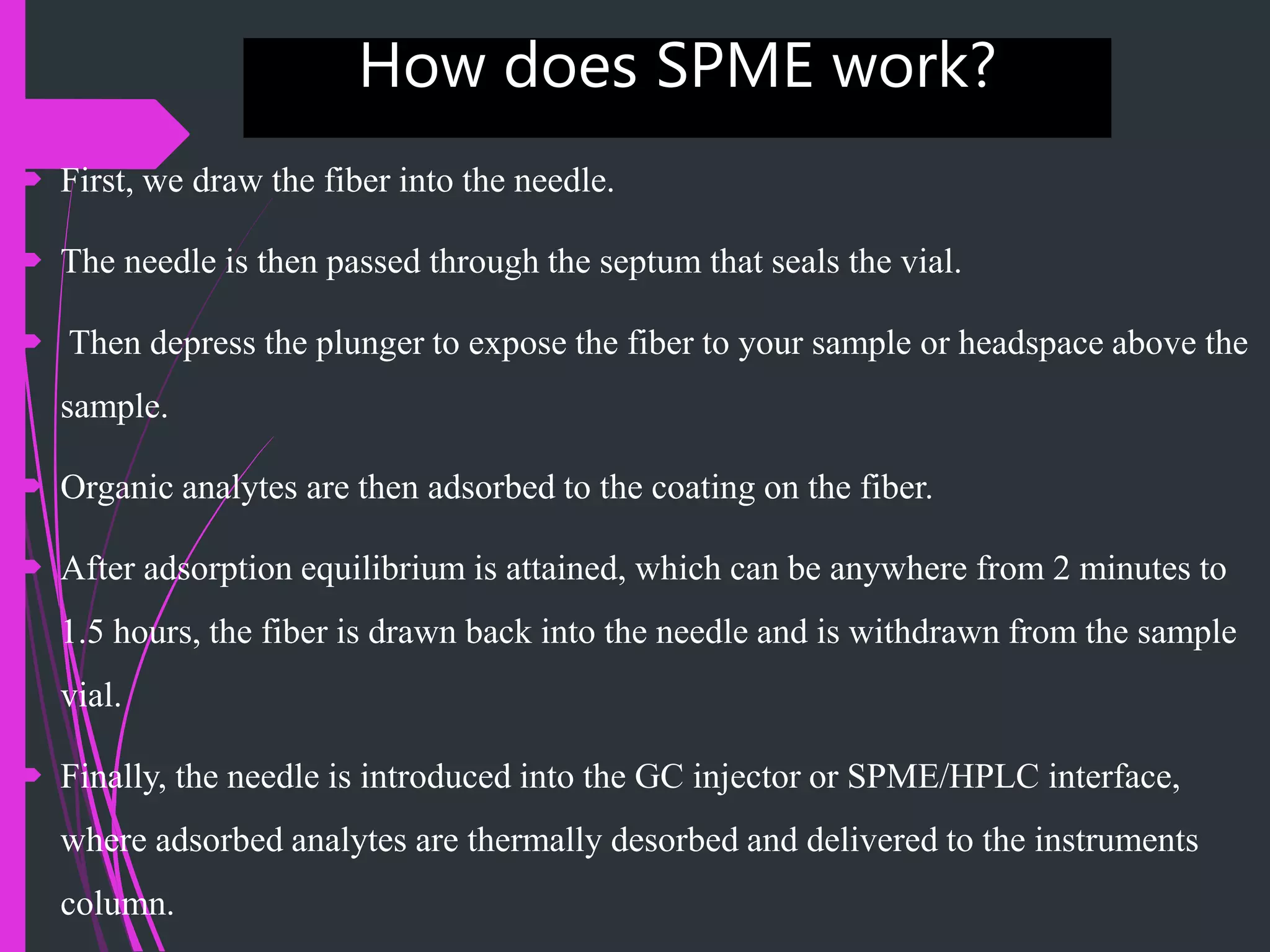 How does SPME work?

First, we draw the fiber into the needle.

The needle is then passed through the septum that seals the vial.

Then depress the plunger to expose the fiber to your sample or headspace above the sample.

Organic analytes are then adsorbed to the coating on the fiber.

After adsorption equilibrium is attained, which can be anywhere from 2 minutes to 1.5 hours, the fiber is drawn back into the needle and is withdrawn from the sample vial.

Finally, the needle is introduced into the GC injector or SPME/HPLC interface, where adsorbed analytes are thermally desorbed and delivered to the instruments column.